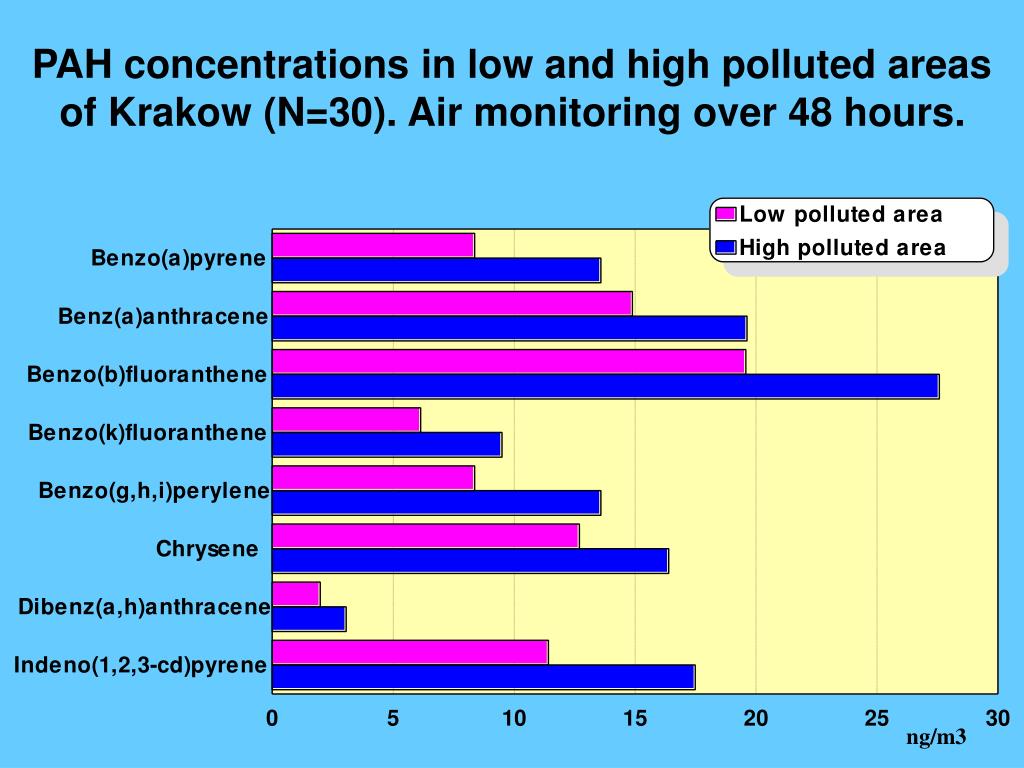 PAH concentrations in low and high polluted areas of Krakow (N=30). Air monitoring over 48 hours.

Low polluted area
High polluted area

Benzo(a)pyrene
Benz(a)anthracene
Benzo(b)fluoranthene
Benzo(k)fluoranthene
Benzo(g,h,i)perylene
Chrysene
Dibenz(a,h)anthracene
Indeno(1,2,3-cd)pyrene

0
5
10
15
20
25
30
ng/m3